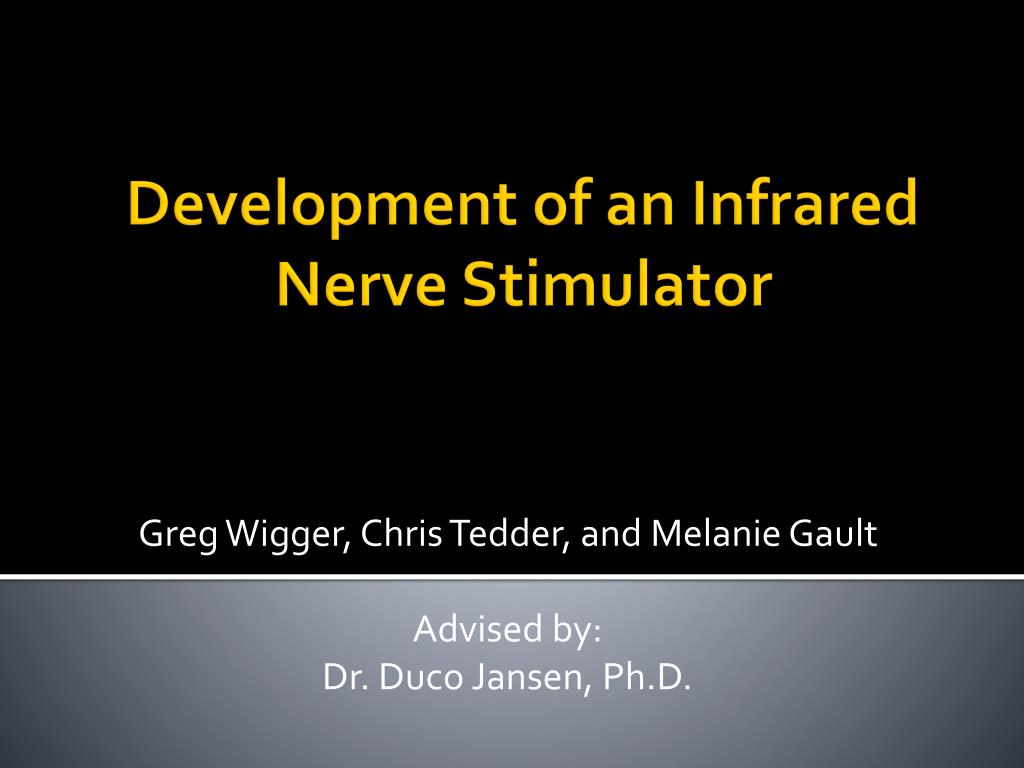 Development of an Infrared Nerve Stimulator

Greg Wigger, Chris Tedder, and Melanie Gault

Advised by:
Dr. Duco Jansen, Ph.D.